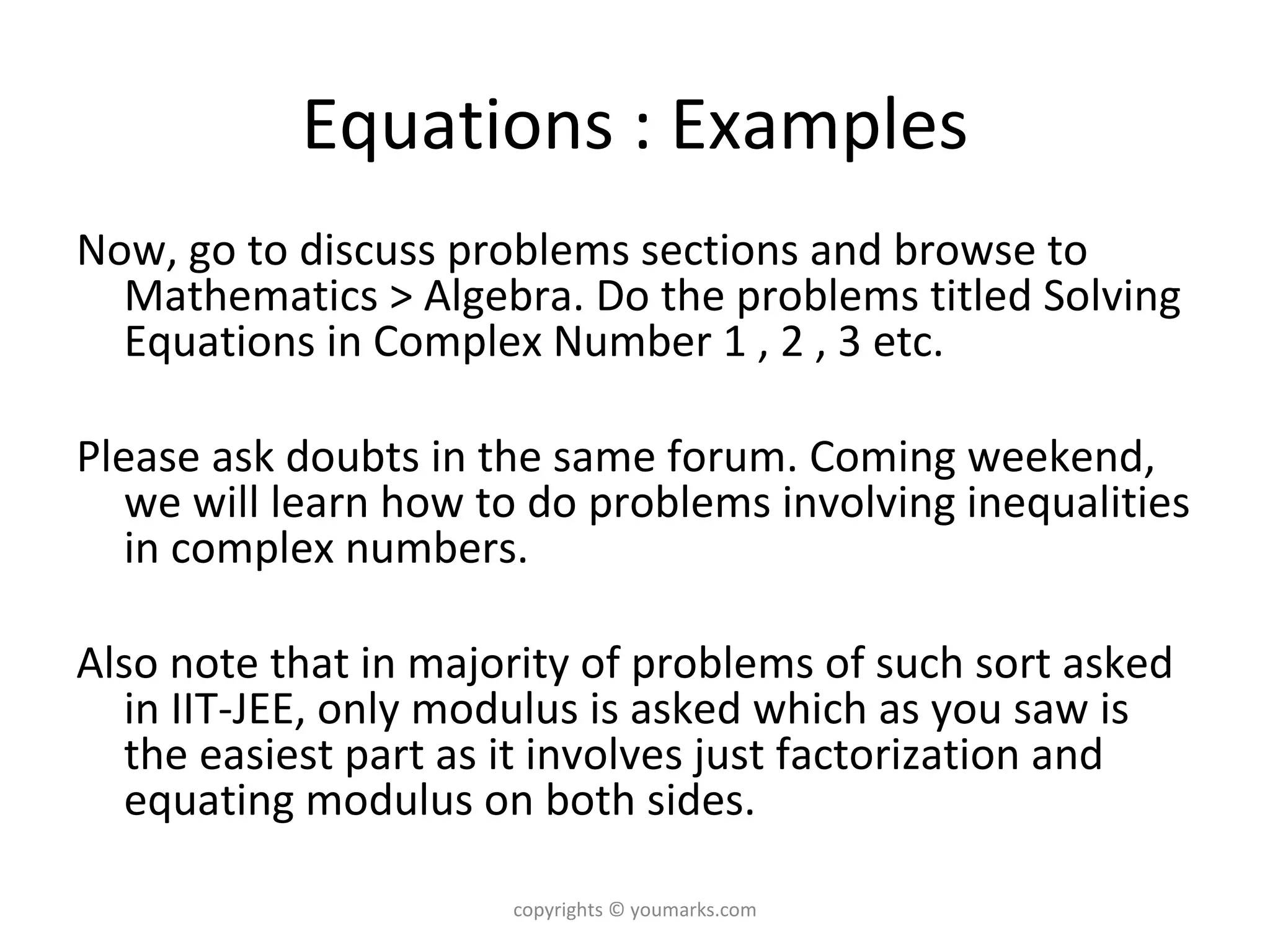 Equations : Examples

Now, go to discuss problems sections and browse to Mathematics > Algebra. Do the problems titled Solving Equations in Complex Number 1 , 2 , 3 etc.

Please ask doubts in the same forum. Coming weekend, we will learn how to do problems involving inequalities in complex numbers.

Also note that in majority of problems of such sort asked in IIT-JEE, only modulus is asked which as you saw is the easiest part as it involves just factorization and equating modulus on both sides.

copyrights © youmarks.com